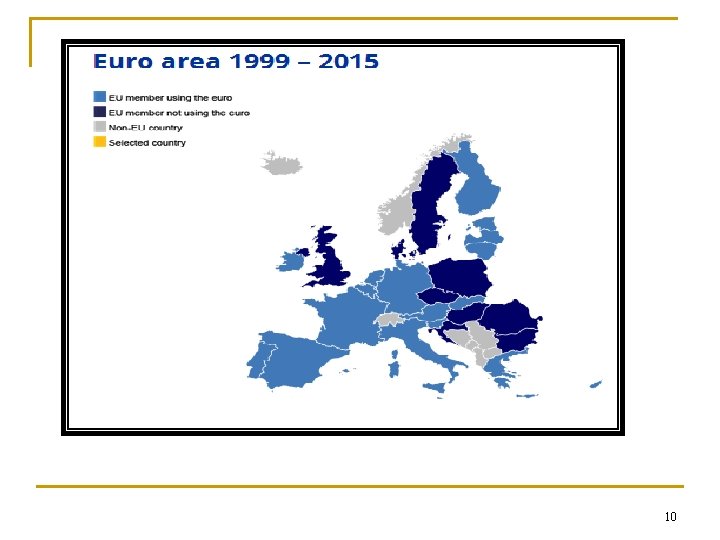 Euro area 1999 – 2015

EU member using the euro
EU member not using the euro
Non-EU country
Selected country

10